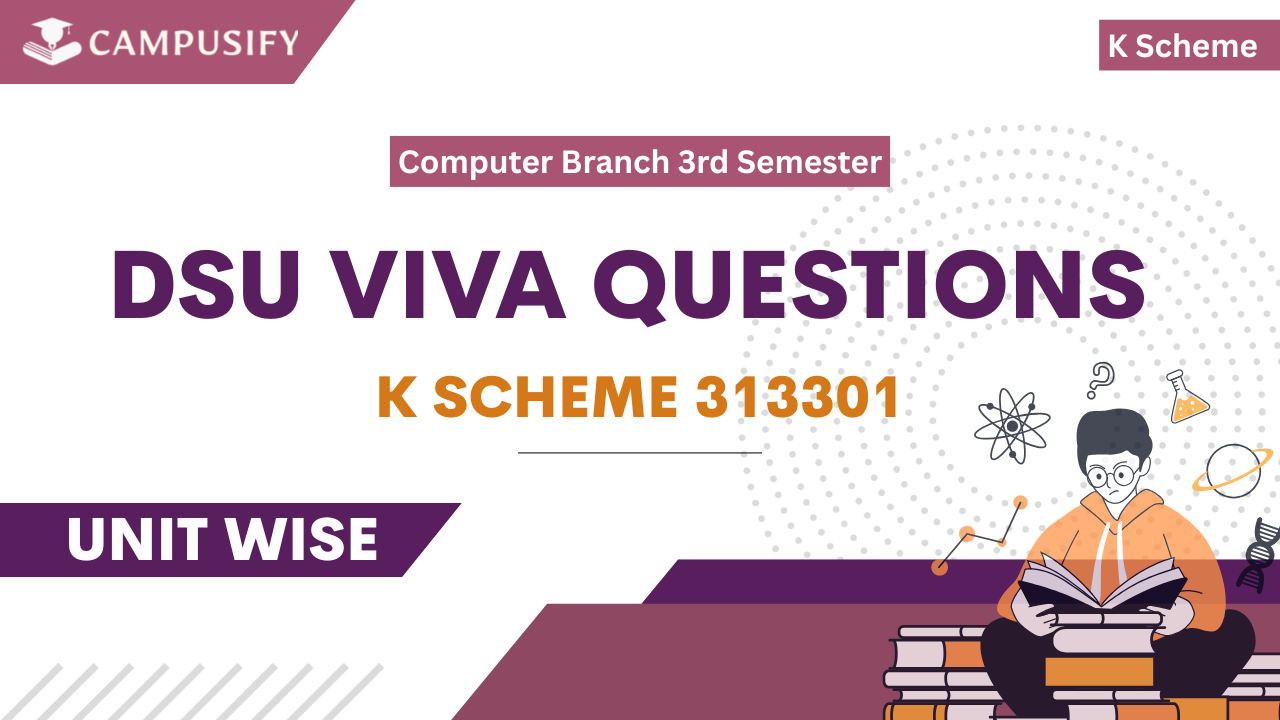 CAMPUSIFY

K Scheme

Computer Branch 3rd Semester

DSU VIVA QUESTIONS

K SCHEME 313301

UNIT WISE